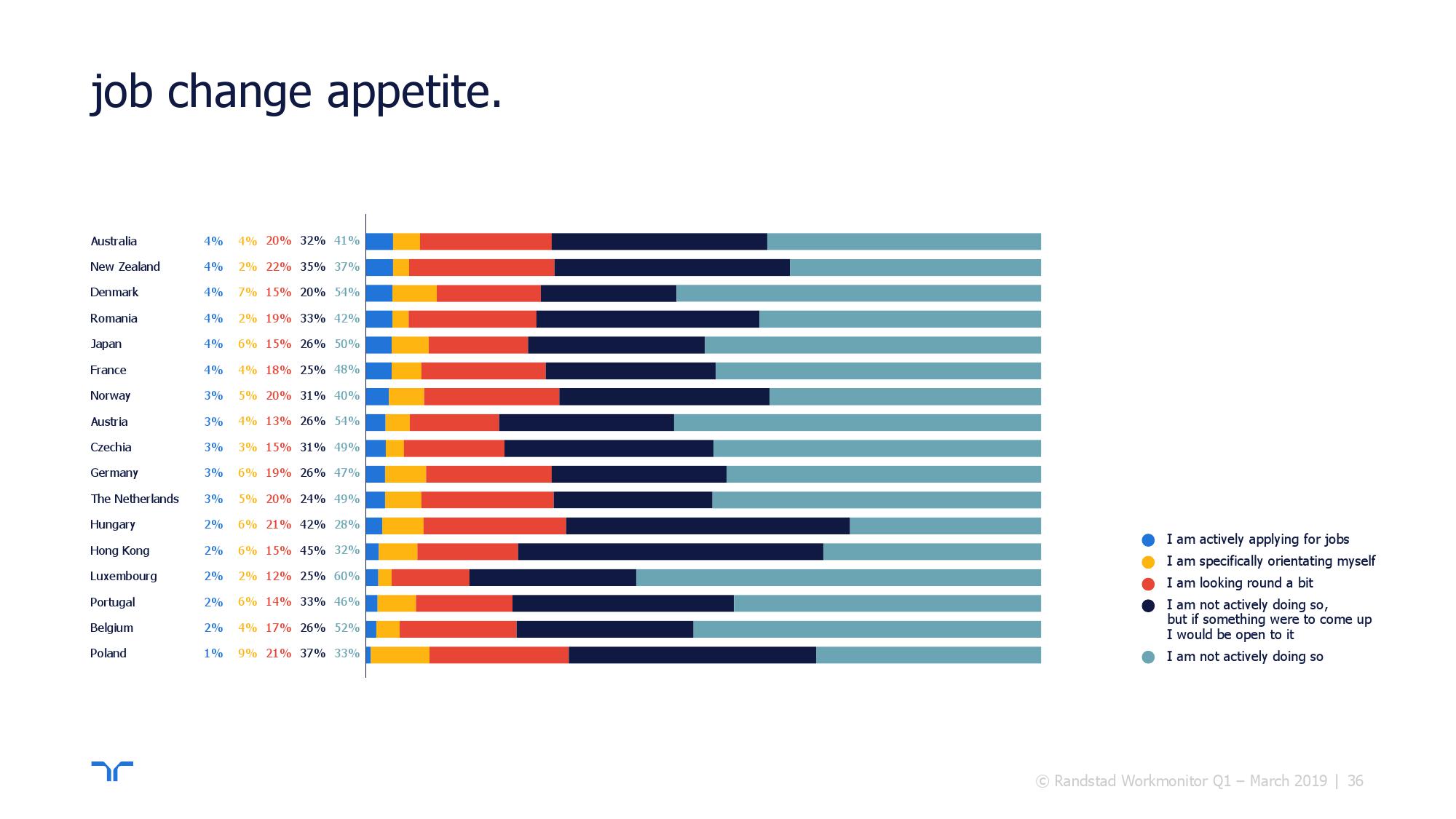 job change appetite.

| | | | | | |
|---|---|---|---|---|---|
| Australia | 4% | 4% | 20% | 32% | 41% |
| New Zealand | 4% | 2% | 22% | 35% | 37% |
| Denmark | 4% | 7% | 15% | 20% | 54% |
| Romania | 4% | 2% | 19% | 33% | 42% |
| Japan | 4% | 6% | 15% | 26% | 50% |
| France | 4% | 4% | 18% | 25% | 48% |
| Norway | 3% | 5% | 20% | 31% | 40% |
| Austria | 3% | 4% | 13% | 26% | 54% |
| Czechia | 3% | 3% | 15% | 31% | 49% |
| Germany | 3% | 6% | 19% | 26% | 47% |
| The Netherlands | 3% | 5% | 20% | 24% | 49% |
| Hungary | 2% | 6% | 21% | 42% | 28% |
| Hong Kong | 2% | 6% | 15% | 45% | 32% |
| Luxembourg | 2% | 2% | 12% | 25% | 60% |
| Portugal | 2% | 6% | 14% | 33% | 46% |
| Belgium | 2% | 4% | 17% | 26% | 52% |
| Poland | 1% | 9% | 21% | 37% | 33% |

I am actively applying for jobs
I am specifically orientating myself
I am looking round a bit
I am not actively doing so, but if something were to come up I would be open to it
I am not actively doing so

© Randstad Workmonitor Q1 – March 2019 | 36